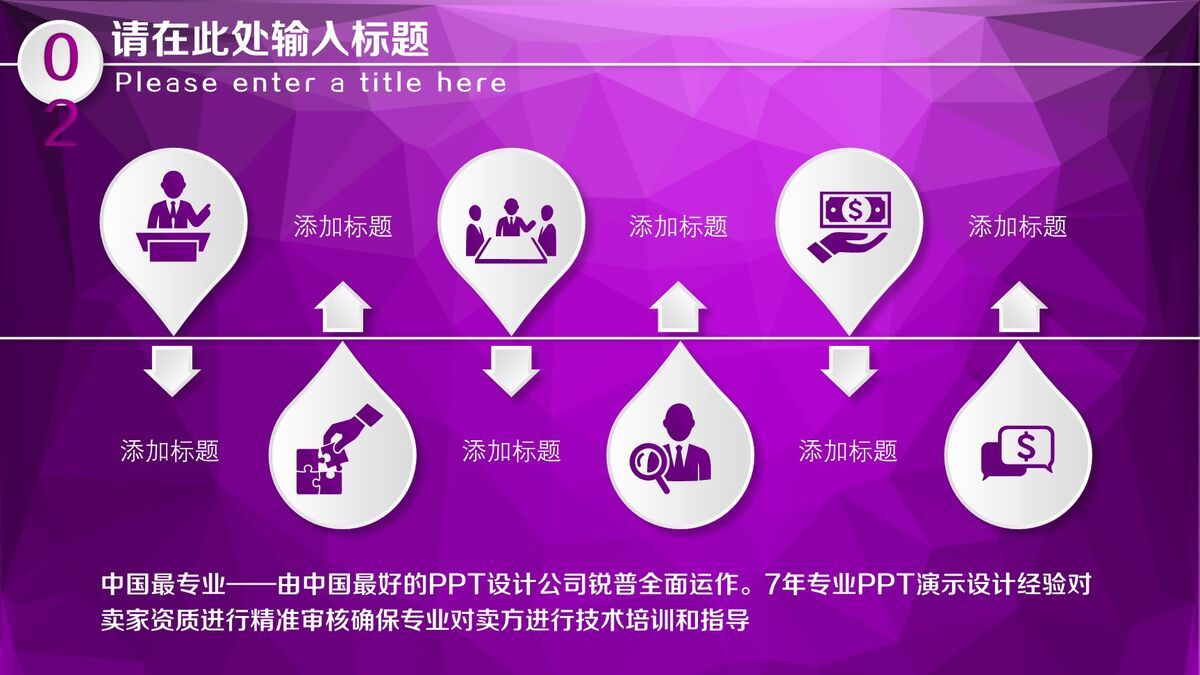 02 请在此处输入标题
Please enter a title here

添加标题

添加标题

添加标题

添加标题

添加标题

添加标题

中国最专业——由中国最好的PPT设计公司锐普全面运作。7年专业PPT演示设计经验对卖家资质进行精准审核确保专业对卖方进行技术培训和指导